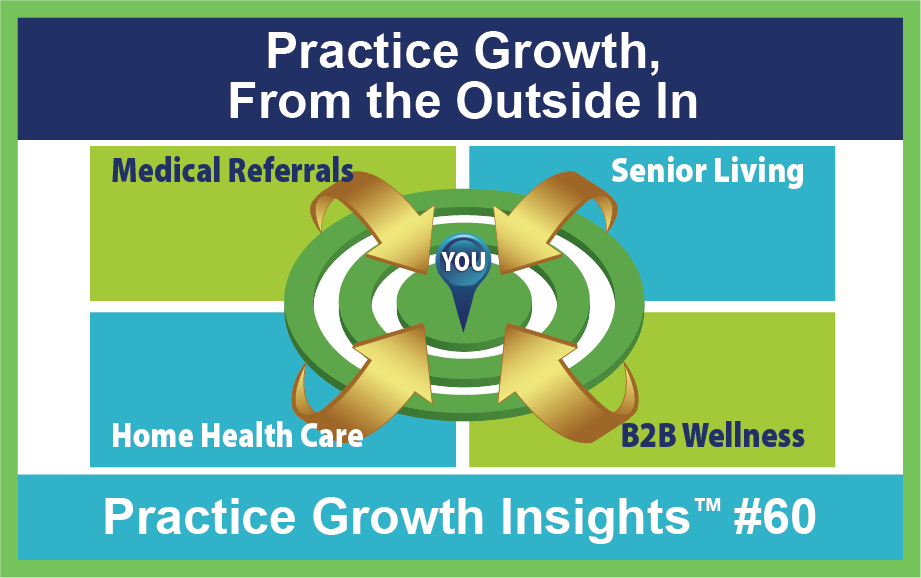 Practice Growth, From the Outside In

Medical Referrals

Senior Living

YOU

Home Health Care

B2B Wellness

Practice Growth Insights™ #60